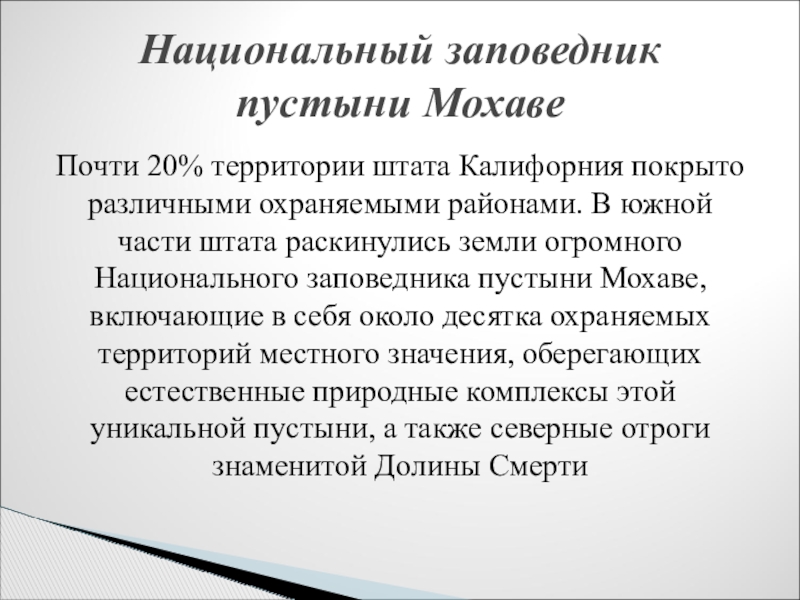 Национальный заповедник пустыни Мохаве

Почти 20% территории штата Калифорния покрыто различными охраняемыми районами. В южной части штата раскинулись земли огромного Национального заповедника пустыни Мохаве, включающие в себя около десятка охраняемых территорий местного значения, оберегающих естественные природные комплексы этой уникальной пустыни, а также северные отроги знаменитой Долины Смерти